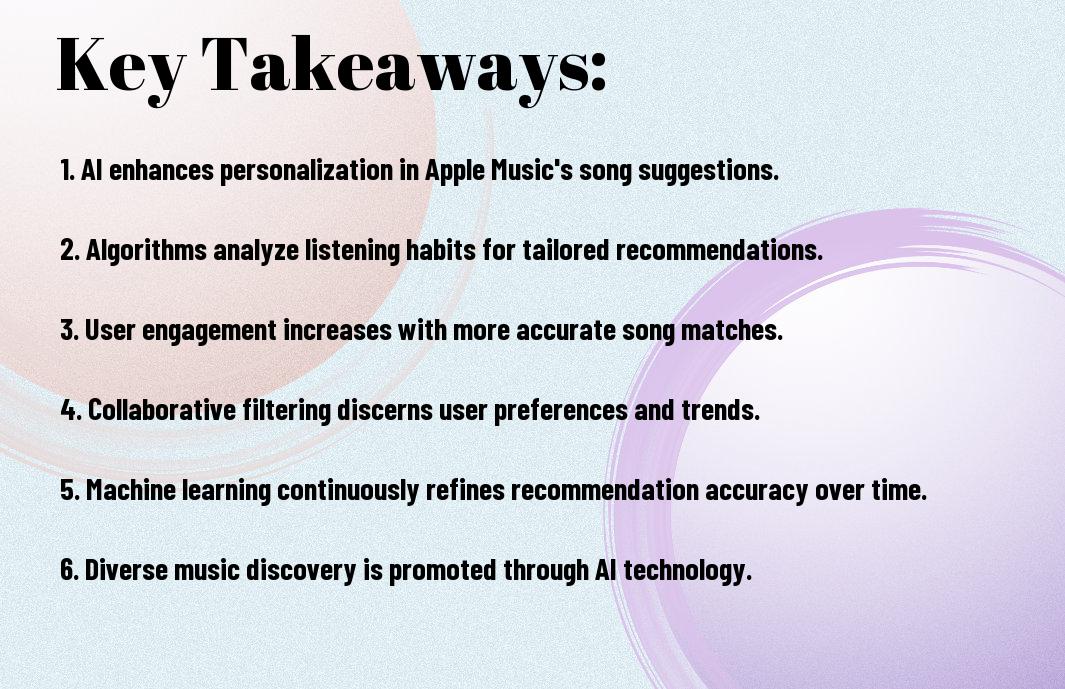 Key Takeaways:

1. AI enhances personalization in Apple Music's song suggestions.

2. Algorithms analyze listening habits for tailored recommendations.

3. User engagement increases with more accurate song matches.

4. Collaborative filtering discerns user preferences and trends.

5. Machine learning continuously refines recommendation accuracy over time.

6. Diverse music discovery is promoted through AI technology.